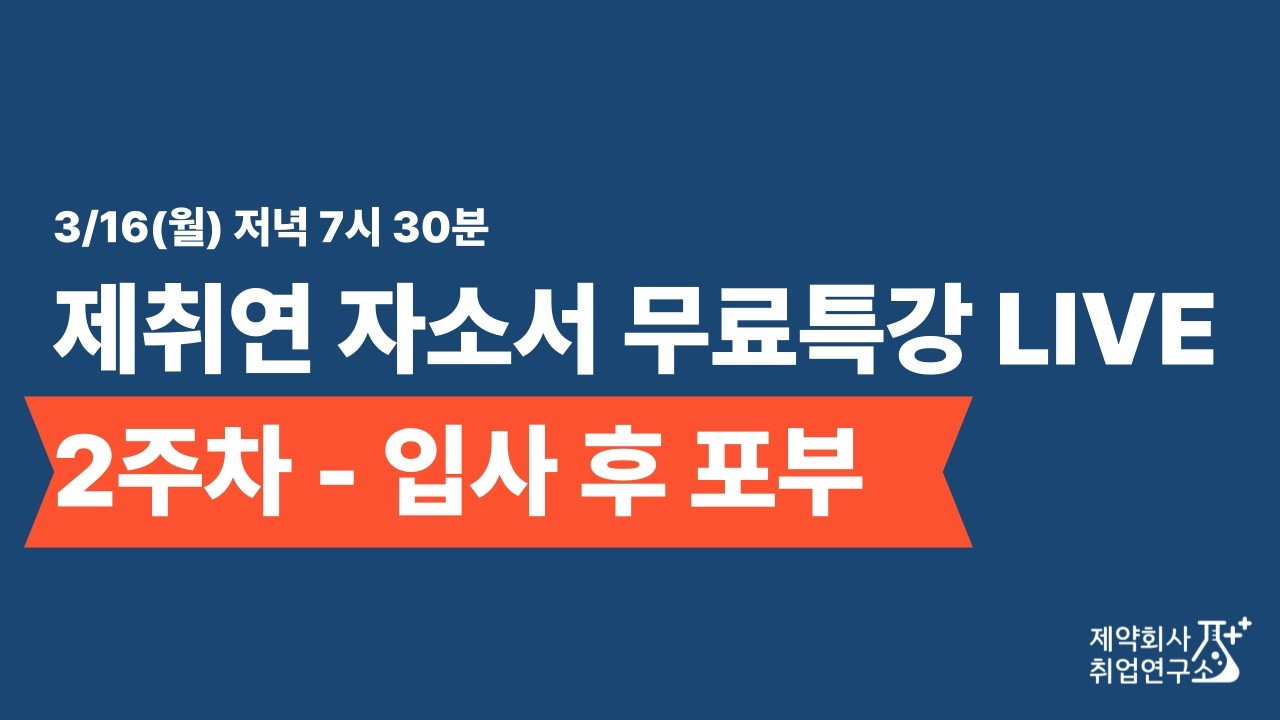 3/16(월) 저녁 7시 30분

제취연 자소서 무료특강 LIVE

2주차 - 입사 후 포부

제약회사
취업연구소